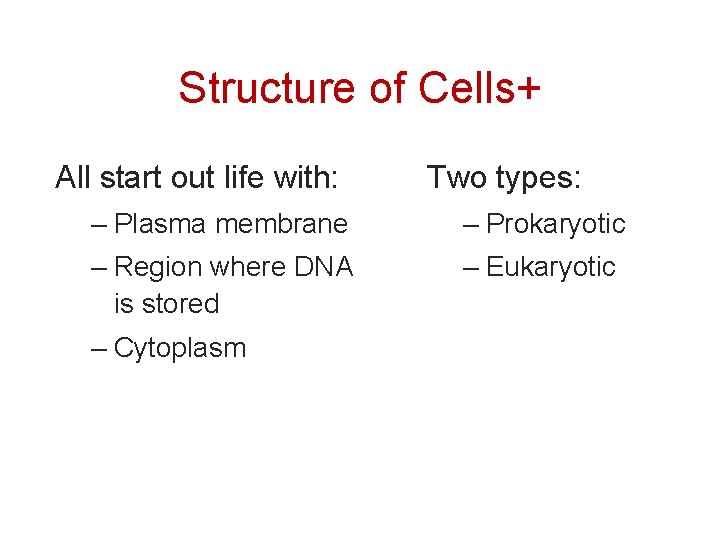 Structure of Cells+

All start out life with:

– Plasma membrane
– Region where DNA is stored
– Cytoplasm

Two types:

– Prokaryotic
– Eukaryotic